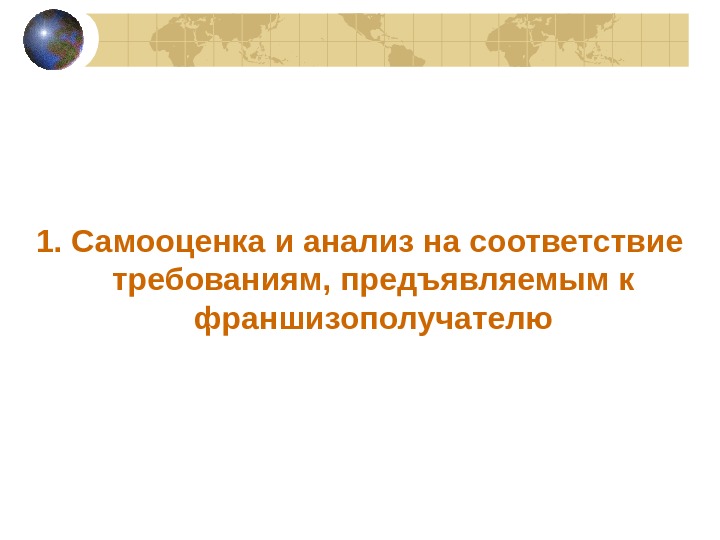 1. Самооценка и анализ на соответствие требованиям, предъявляемым к франшизополучателю